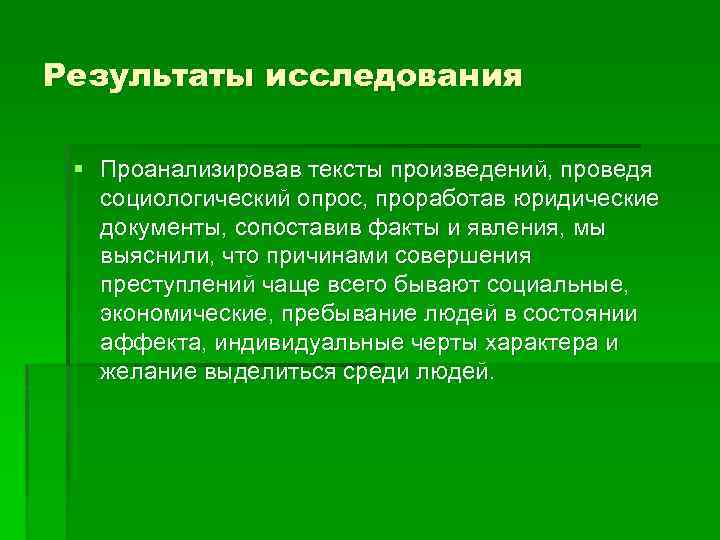 Результаты исследования

▪ Проанализировав тексты произведений, проведя социологический опрос, проработав юридические документы, сопоставив факты и явления, мы выяснили, что причинами совершения преступлений чаще всего бывают социальные, экономические, пребывание людей в состоянии аффекта, индивидуальные черты характера и желание выделиться среди людей.